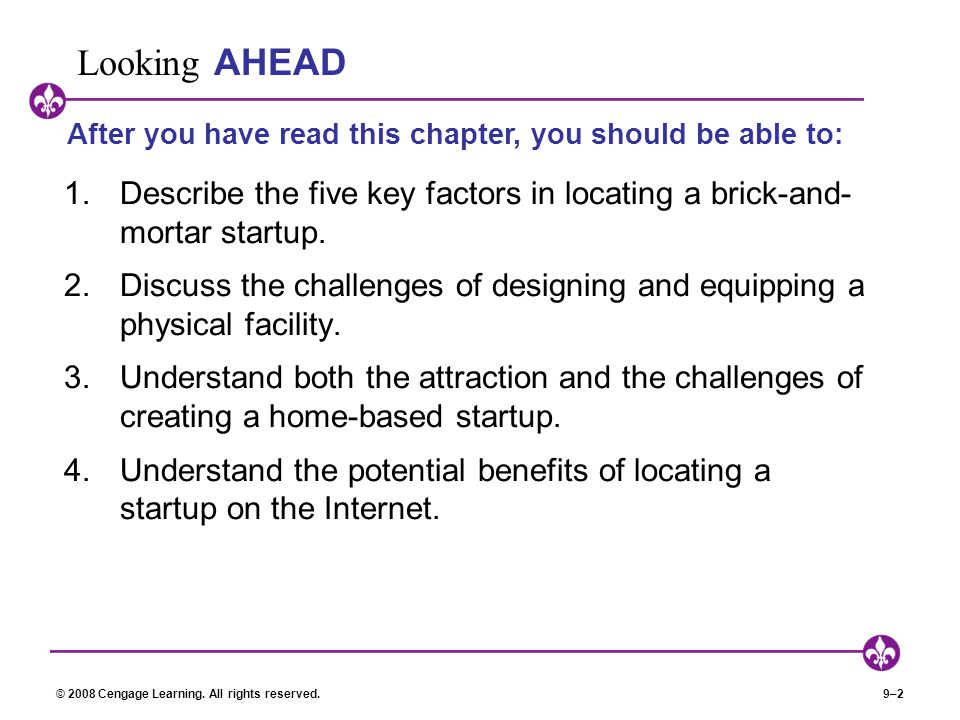 Looking AHEAD

After you have read this chapter, you should be able to:

1. Describe the five key factors in locating a brick-and-mortar startup.

2. Discuss the challenges of designing and equipping a physical facility.

3. Understand both the attraction and the challenges of creating a home-based startup.

4. Understand the potential benefits of locating a startup on the Internet.

© 2008 Cengage Learning. All rights reserved.

9–2